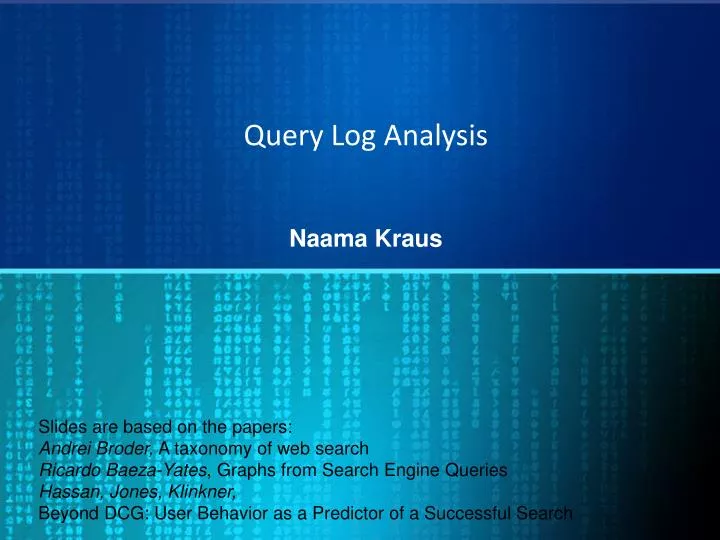 Query Log Analysis

Naama Kraus

Slides are based on the papers:
Andrei Broder, A taxonomy of web search
Ricardo Baeza-Yates, Graphs from Search Engine Queries
Hassan, Jones, Klinkner,
Beyond DCG: User Behavior as a Predictor of a Successful Search